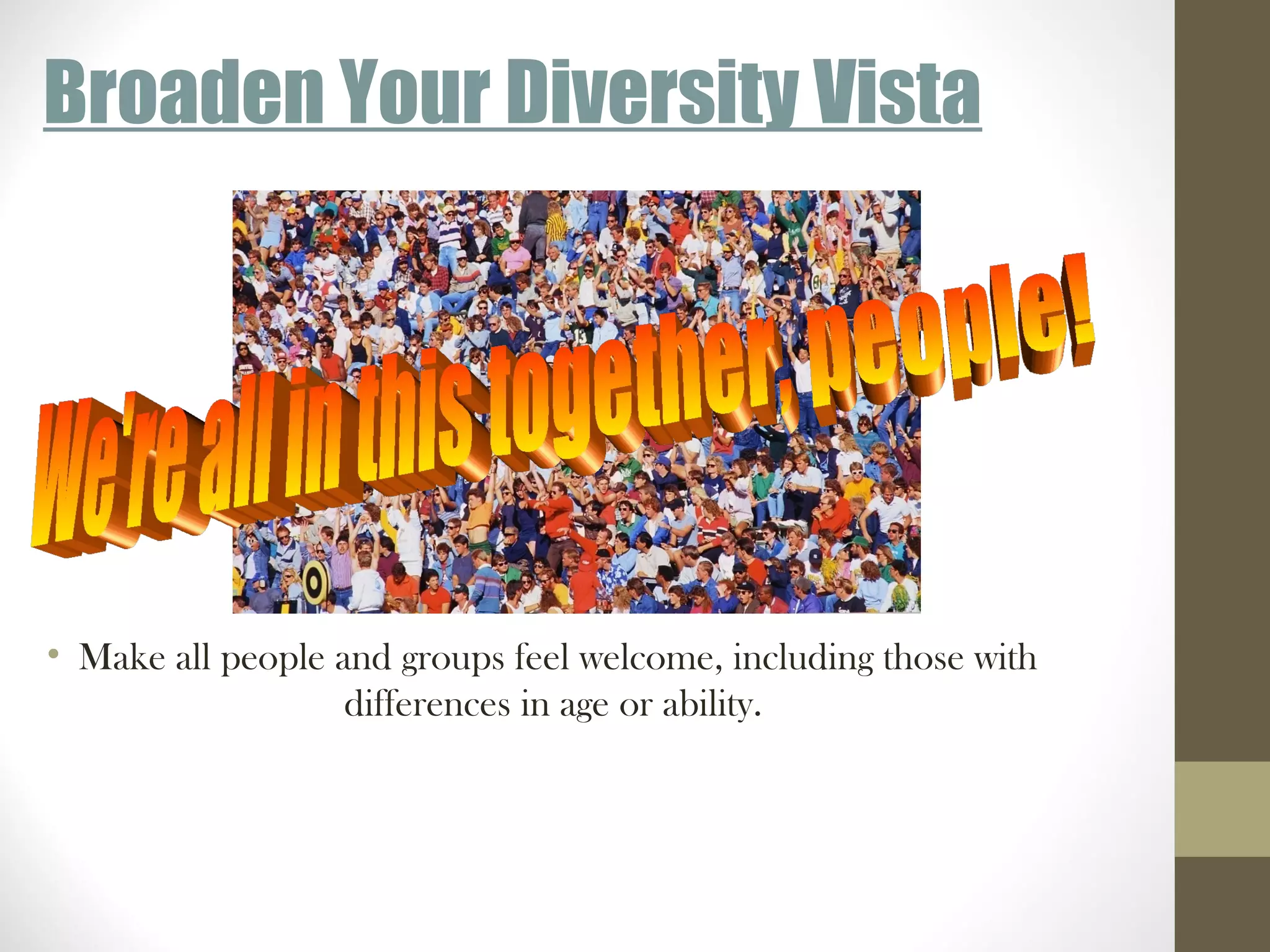 Broaden Your Diversity Vista

We're all in this together, people!

• Make all people and groups feel welcome, including those with differences in age or ability.